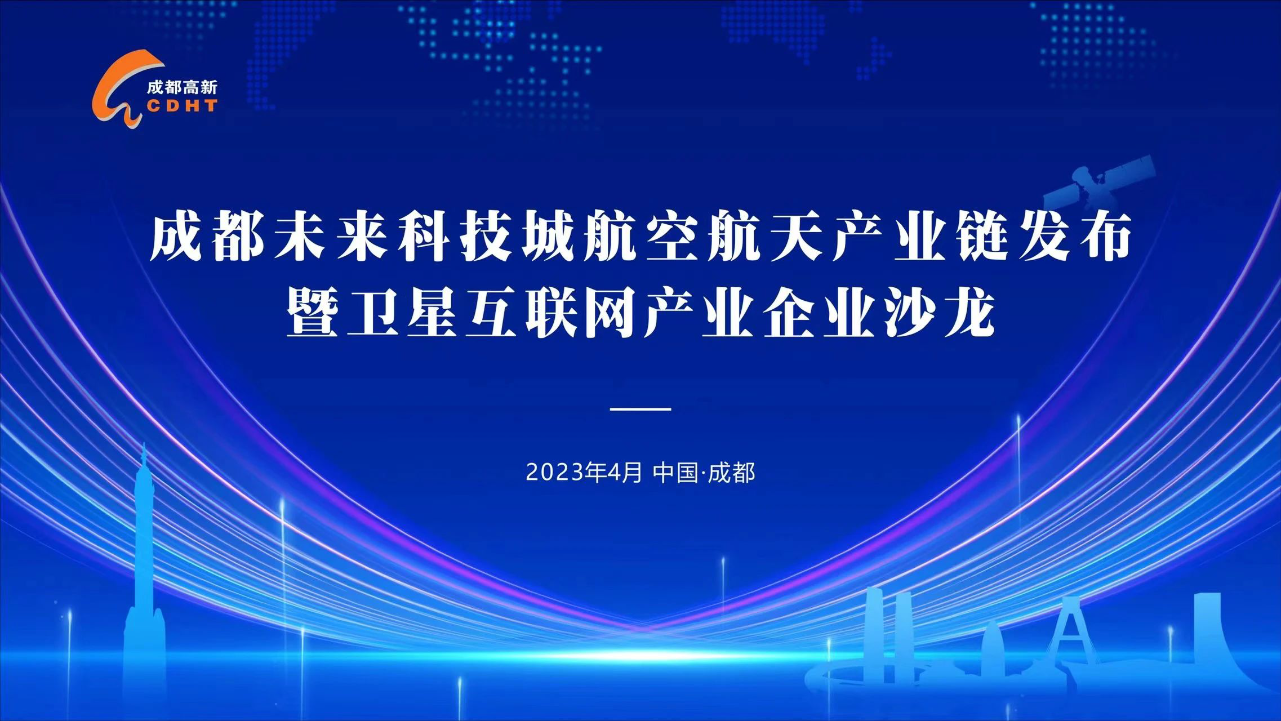 成都高新
CDHT

成都未来科技城航空航天产业链发布
暨卫星互联网产业企业沙龙

2023年4月 中国·成都